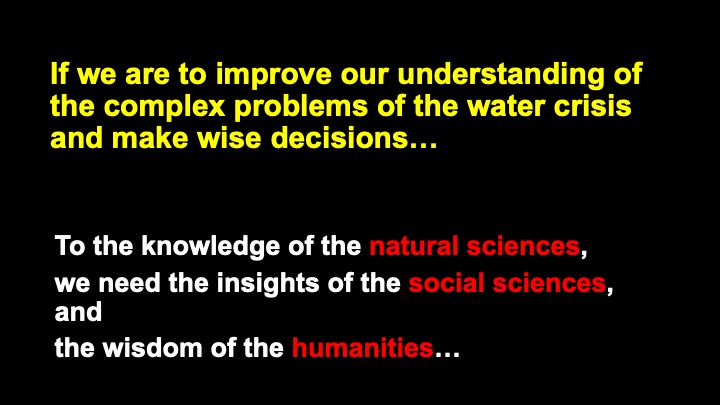 If we are to improve our understanding of the complex problems of the water crisis and make wise decisions…

To the knowledge of the natural sciences,
we need the insights of the social sciences, and
the wisdom of the humanities…